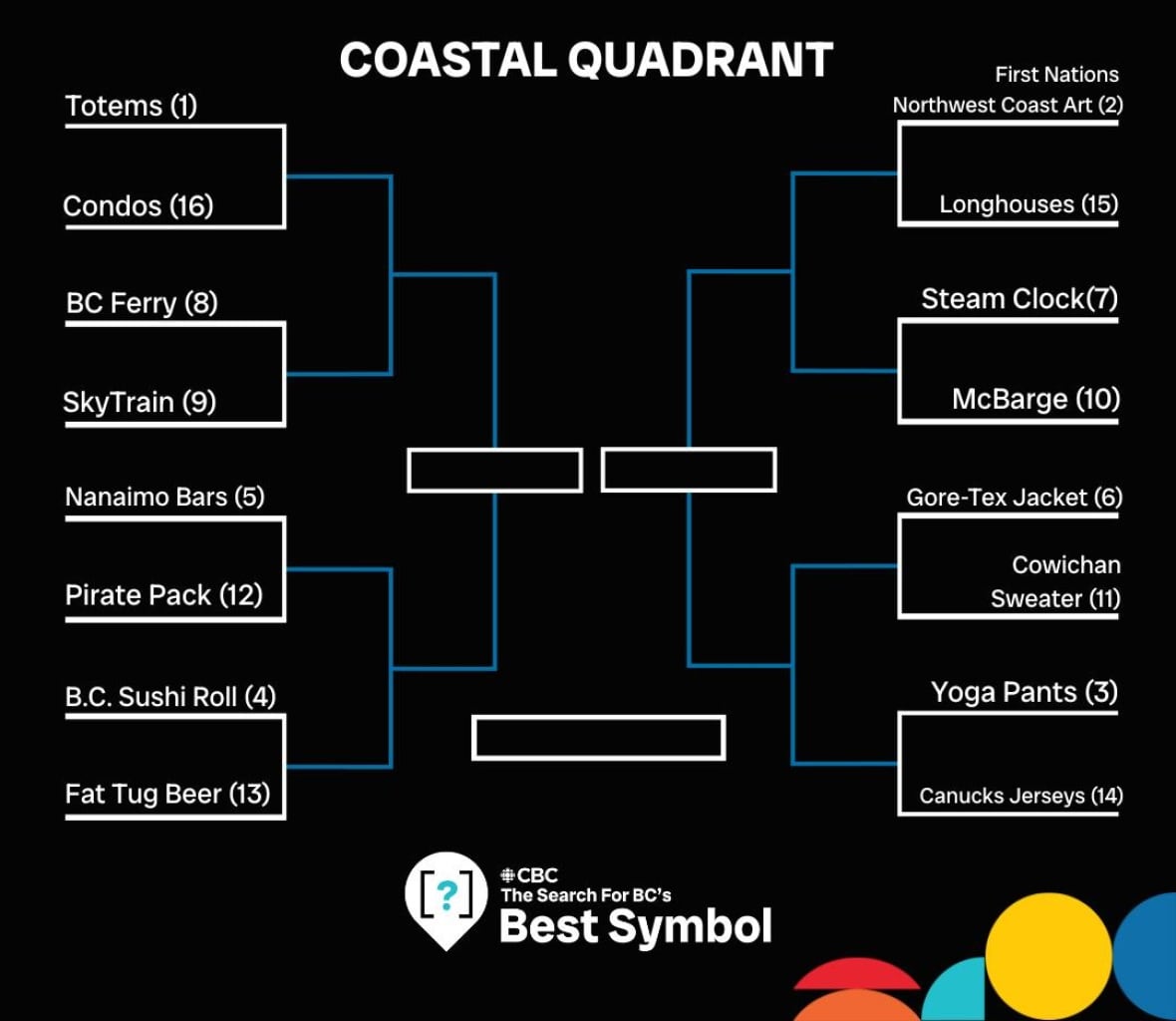 COASTAL QUADRANT

Totems (1)

Condos (16)

BC Ferry (8)

SkyTrain (9)

Nanaimo Bars (5)

Pirate Pack (12)

B.C. Sushi Roll (4)

Fat Tug Beer (13)

First Nations Northwest Coast Art (2)

Longhouses (15)

Steam Clock(7)

McBarge (10)

Gore-Tex Jacket (6)

Cowichan Sweater (11)

Yoga Pants (3)

Canucks Jerseys (14)

[?]

CBC
The Search For BC's
Best Symbol